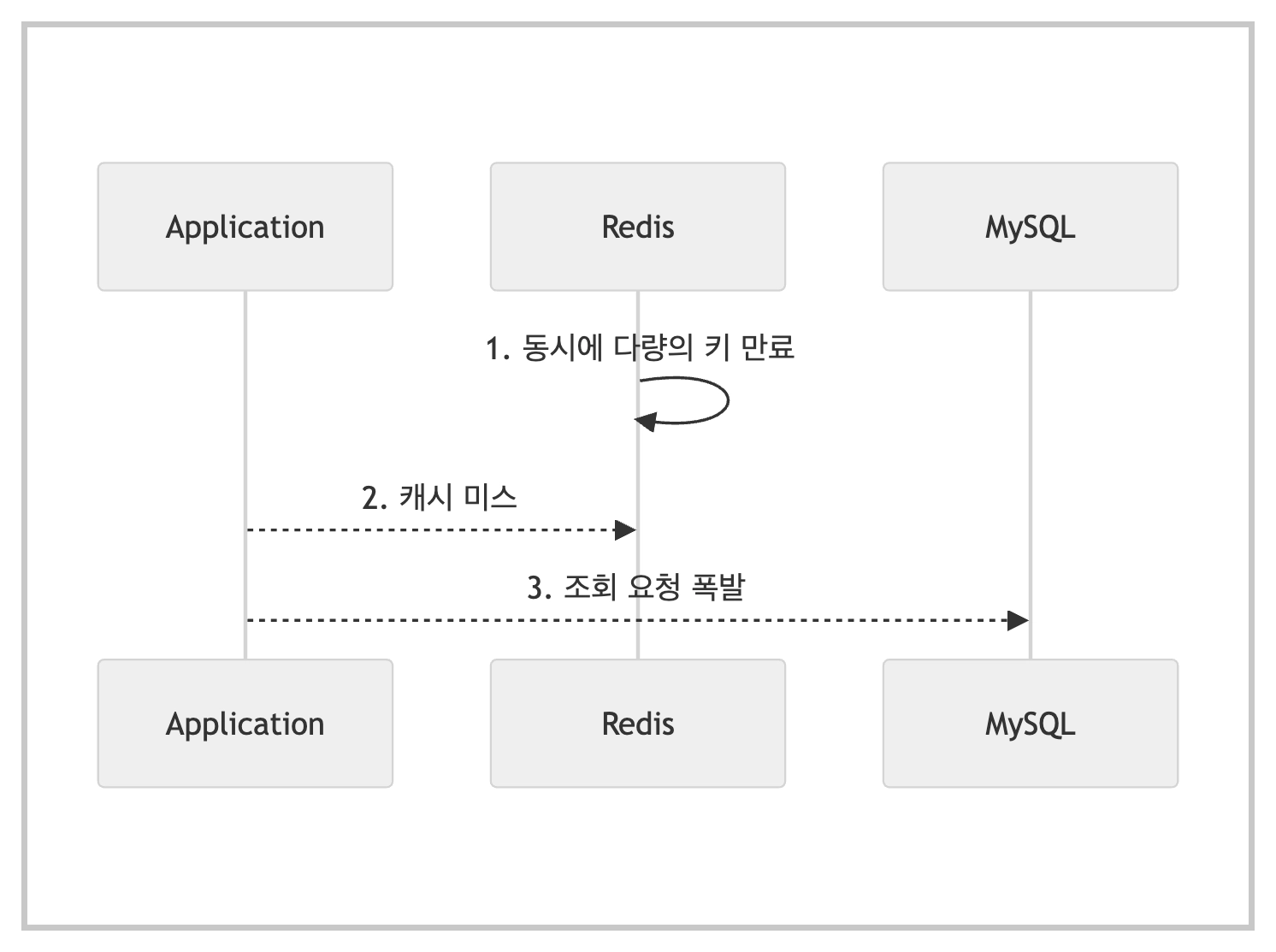 Application

Redis

MySQL

1. 동시에 다량의 키 만료

2. 캐시 미스

3. 조회 요청 폭발

Application

Redis

MySQL